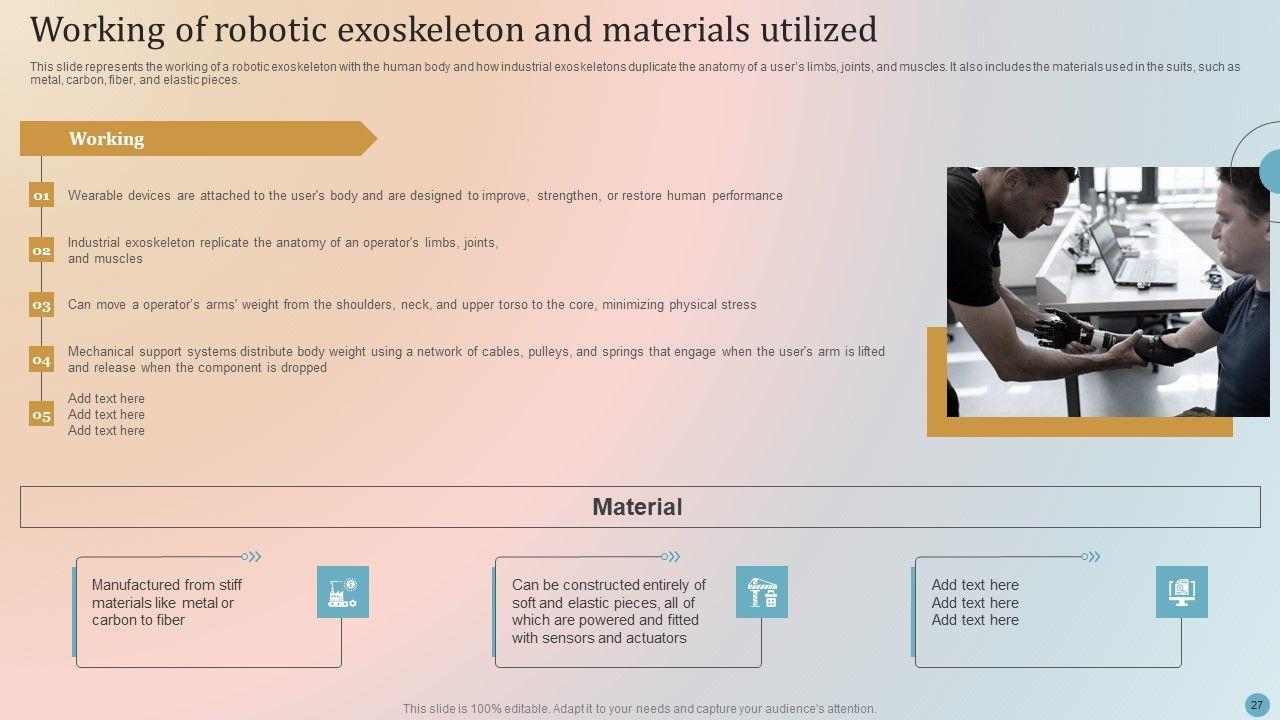 Working of robotic exoskeleton and materials utilized

This slide represents the working of a robotic exoskeleton with the human body and how industrial exoskeletons duplicate the anatomy of a user's limbs, joints, and muscles. It also includes the materials used in the suits, such as metal, carbon, fiber, and elastic pieces.

Working

01 Wearable devices are attached to the user's body and are designed to improve, strengthen, or restore human performance

02 Industrial exoskeleton replicate the anatomy of an operator's limbs, joints, and muscles

03 Can move a operator's arms' weight from the shoulders, neck, and upper torso to the core, minimizing physical stress

04 Mechanical support systems distribute body weight using a network of cables, pulleys, and springs that engage when the user's arm is lifted and release when the component is dropped

05 Add text here
Add text here
Add text here

Material

Manufactured from stiff materials like metal or carbon to fiber

Can be constructed entirely of soft and elastic pieces, all of which are powered and fitted with sensors and actuators

Add text here
Add text here
Add text here

This slide is 100% editable. Adapt it to your needs and capture your audience's attention.

27